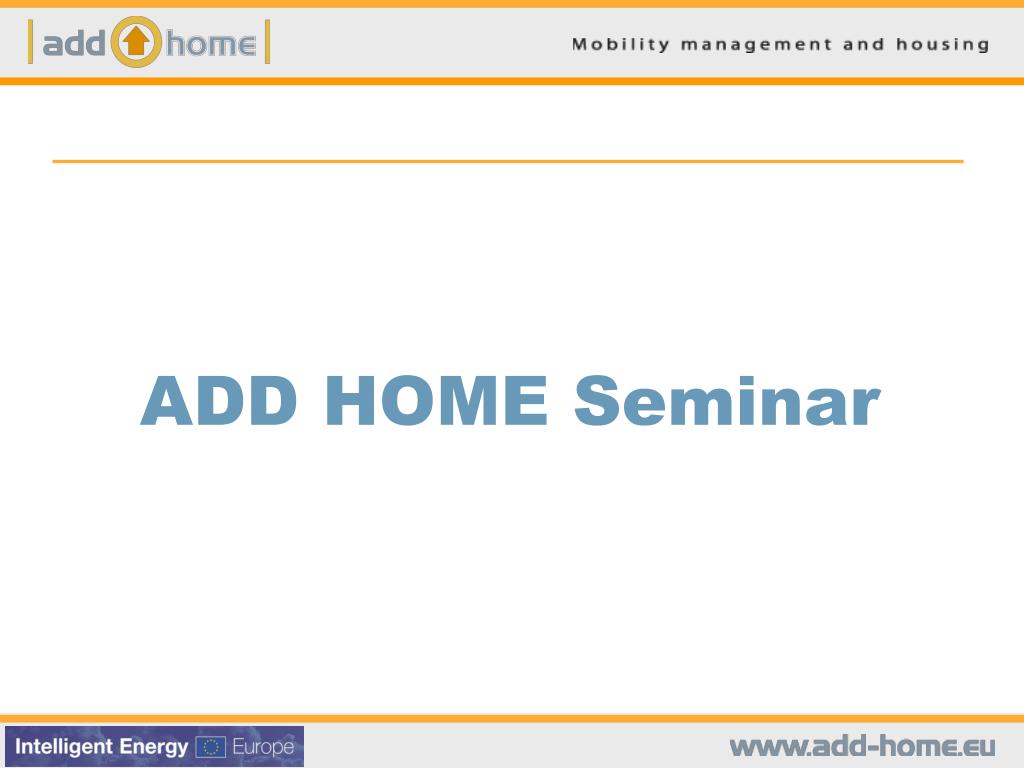 add home

Mobility management and housing

ADD HOME Seminar

Intelligent Energy Europe

www.add-home.eu